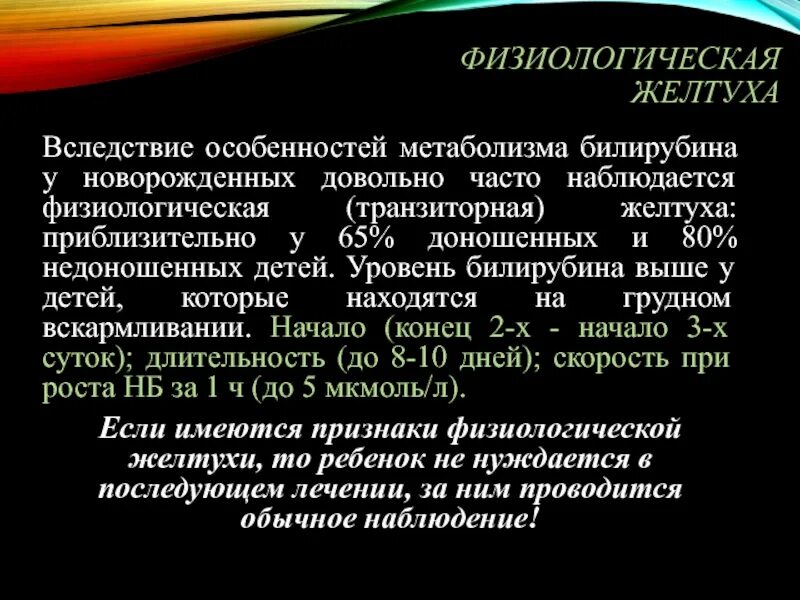 ФИЗИОЛОГИЧЕСКАЯ ЖЕЛТУХА

Вследствие особенностей метаболизма билирубина у новорожденных довольно часто наблюдается физиологическая (транзиторная) желтуха: приблизительно у 65% доношенных и 80% недоношенных детей. Уровень билирубина выше у детей, которые находятся на грудном вскармливании. Начало (конец 2-х - начало 3-х суток); длительность (до 8-10 дней); скорость при роста НБ за 1 ч (до 5 мкмоль/л).

Если имеются признаки физиологической желтухи, то ребенок не нуждается в последующем лечении, за ним проводится обычное наблюдение!